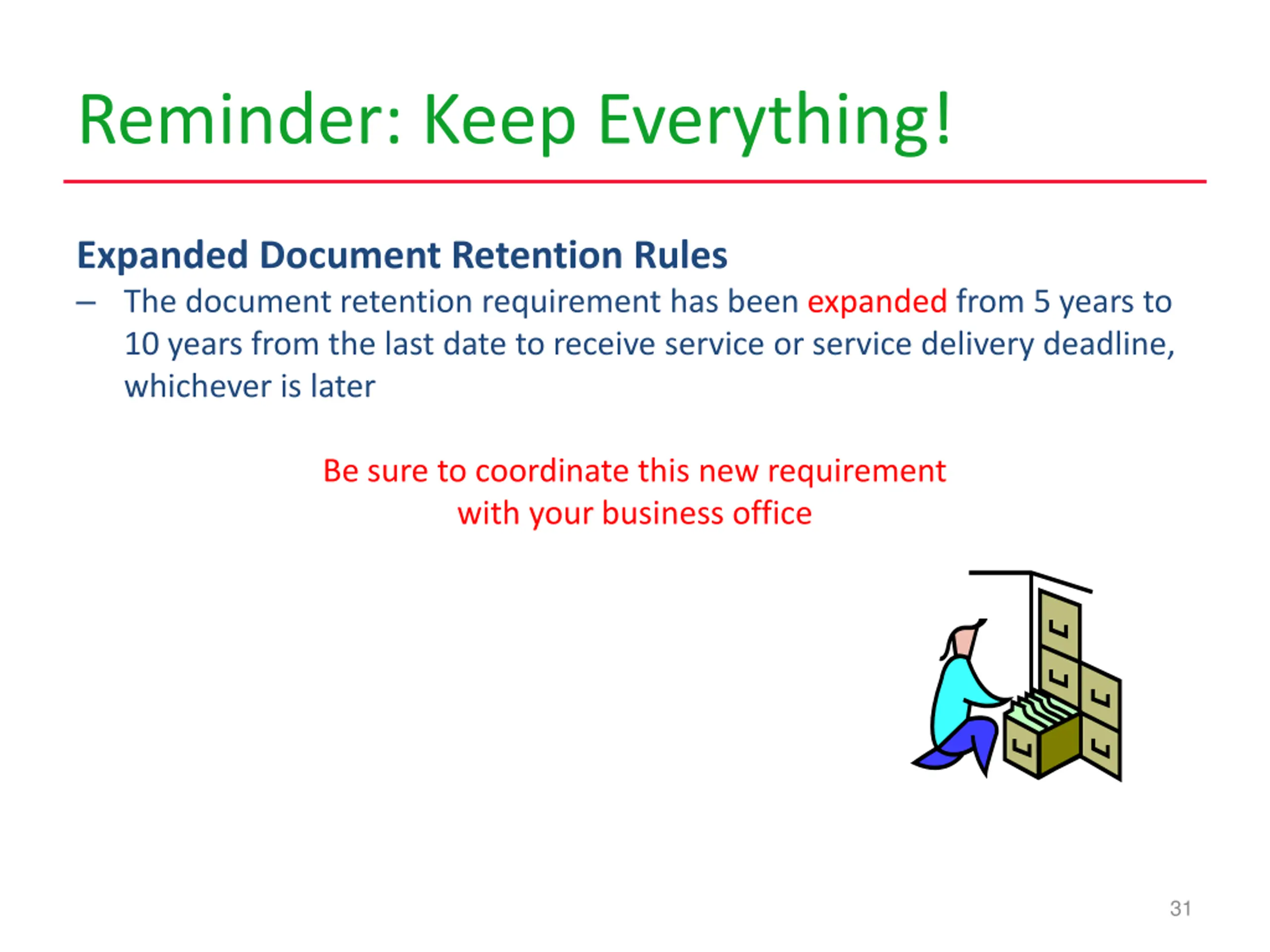 Reminder: Keep Everything!

Expanded Document Retention Rules

– The document retention requirement has been expanded from 5 years to 10 years from the last date to receive service or service delivery deadline, whichever is later

Be sure to coordinate this new requirement with your business office

31